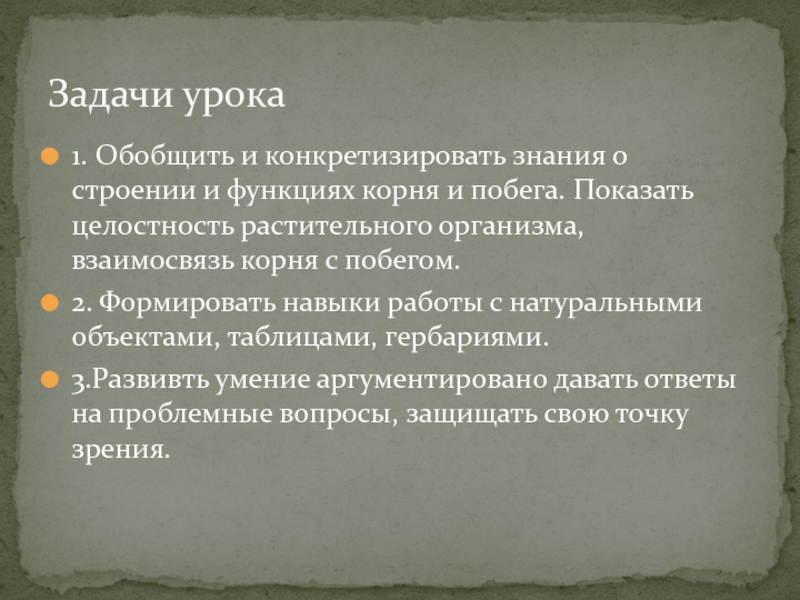 Задачи урока

1. Обобщить и конкретизировать знания о строении и функциях корня и побега. Показать целостность растительного организма, взаимосвязь корня с побегом.

2. Формировать навыки работы с натуральными объектами, таблицами, гербариями.

3.Развивть умение аргументировано давать ответы на проблемные вопросы, защищать свою точку зрения.